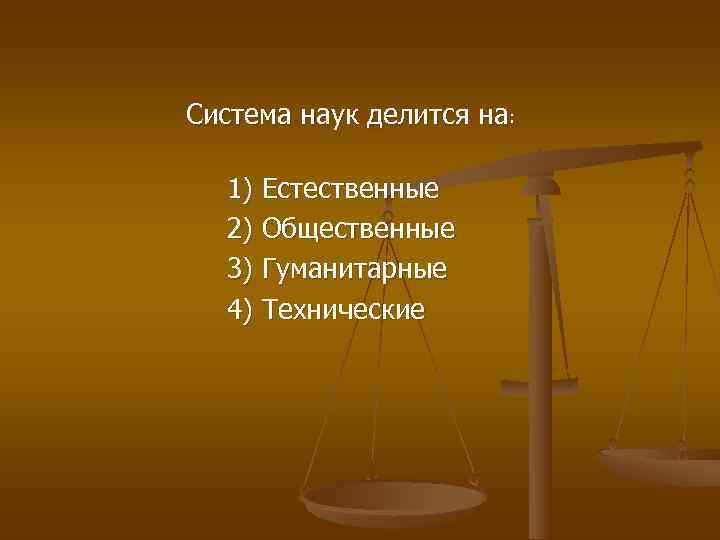 Система наук делится на:

1) Естественные
2) Общественные
3) Гуманитарные
4) Технические